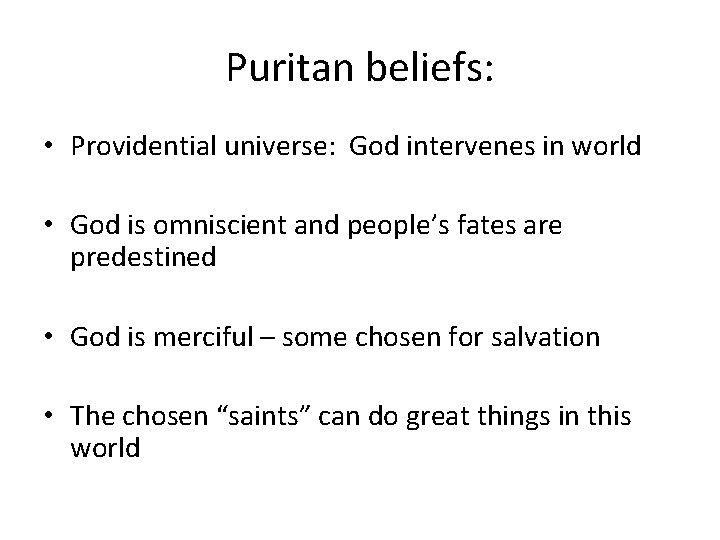 Puritan beliefs:

• Providential universe: God intervenes in world

• God is omniscient and people's fates are predestined

• God is merciful – some chosen for salvation

• The chosen "saints" can do great things in this world